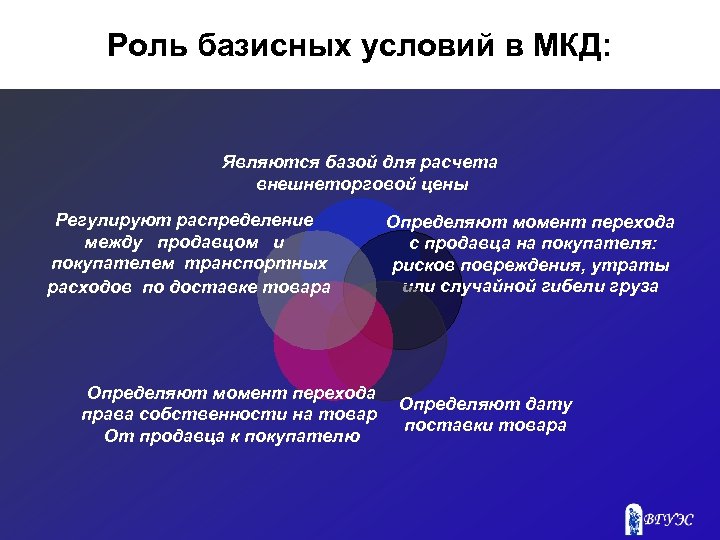 Роль базисных условий в МКД:

Являются базой для расчета внешнеторговой цены

Регулируют распределение между продавцом и покупателем транспортных расходов по доставке товара

Определяют момент перехода с продавца на покупателя: рисков повреждения, утраты или случайной гибели груза

Определяют момент перехода права собственности на товар От продавца к покупателю

Определяют дату поставки товара

ВГУЭС